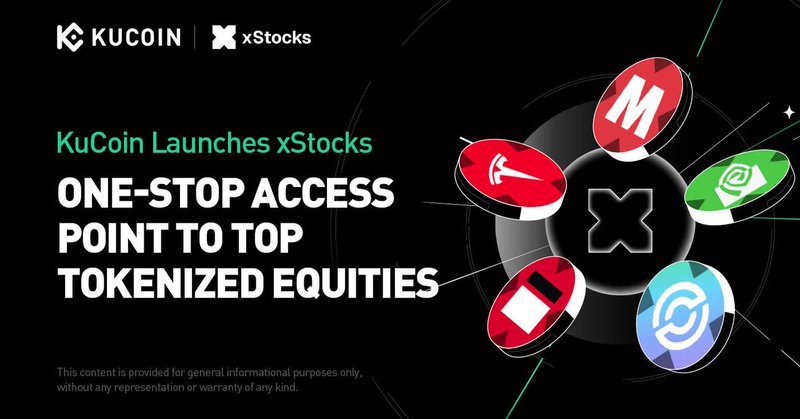 KUCOIN | xStocks

KuCoin Launches xStocks

ONE-STOP ACCESS POINT TO TOP TOKENIZED EQUITIES

M

This content is provided for general informational purposes only, without any representation or warranty of any kind.